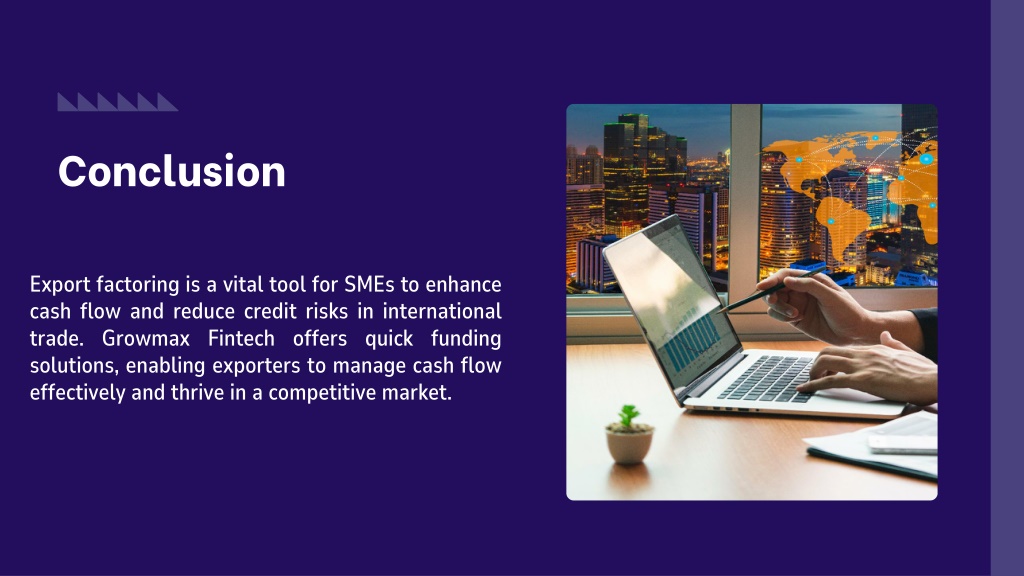 Conclusion

Export factoring is a vital tool for SMEs to enhance cash flow and reduce credit risks in international trade. Growmax Fintech offers quick funding solutions, enabling exporters to manage cash flow effectively and thrive in a competitive market.